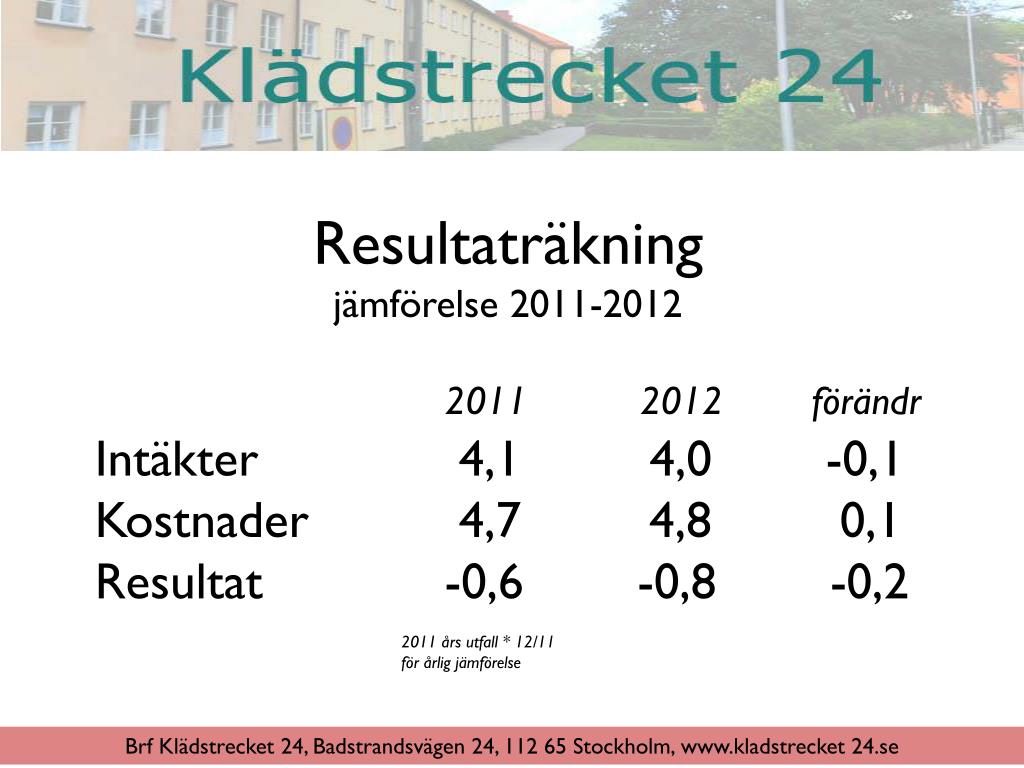 Klädstrecket 24

Resultaträkning
jämförelse 2011-2012

| | 2011 | 2012 | förändr |
|---|---|---|---|
| Intäkter | 4,1 | 4,0 | -0,1 |
| Kostnader | 4,7 | 4,8 | 0,1 |
| Resultat | -0,6 | -0,8 | -0,2 |

2011 års utfall * 12/11
för årlig jämförelse

Brf Klädstrecket 24, Badstrandsvägen 24, 112 65 Stockholm, www.kladstrecket 24.se